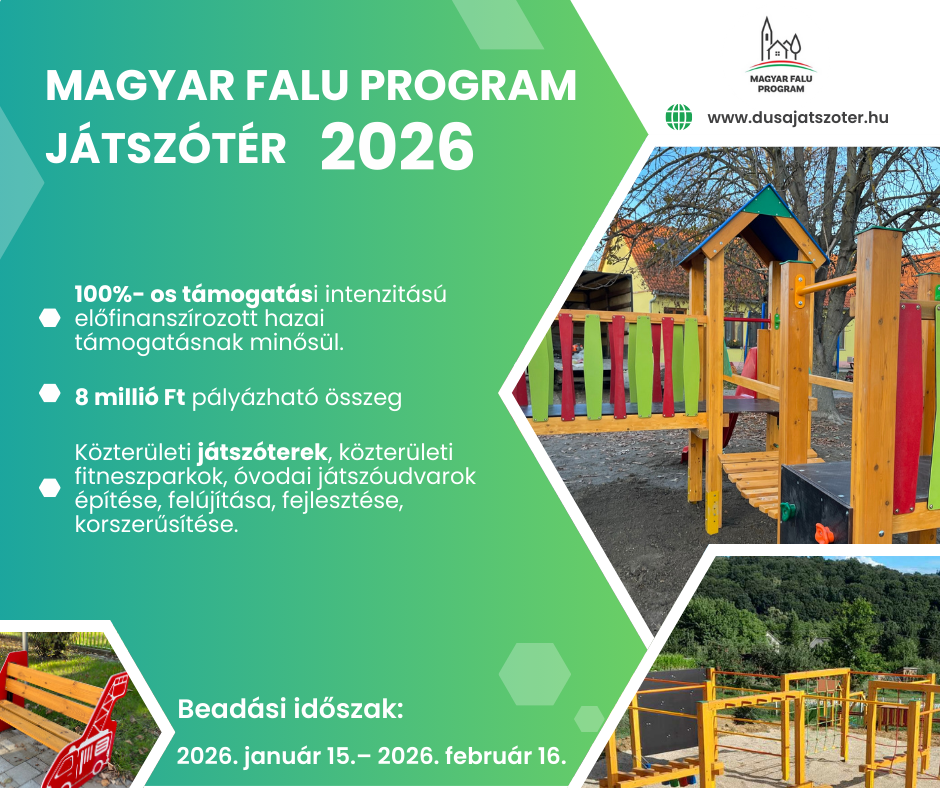 MAGYAR FALU PROGRAM
JÁTSZÓTÉR 2026

MAGYAR FALU PROGRAM

www.dusajatszoter.hu

100%- os támogatási intenzitású előfinanszírozott hazai támogatásnak minősül.

8 millió Ft pályázható összeg

Közterületi játszóterek, közterületi fitneszparkok, óvodai játszóudvarok építése, felújítása, fejlesztése, korszerűsítése.

Beadási időszak:
2026. január 15.– 2026. február 16.